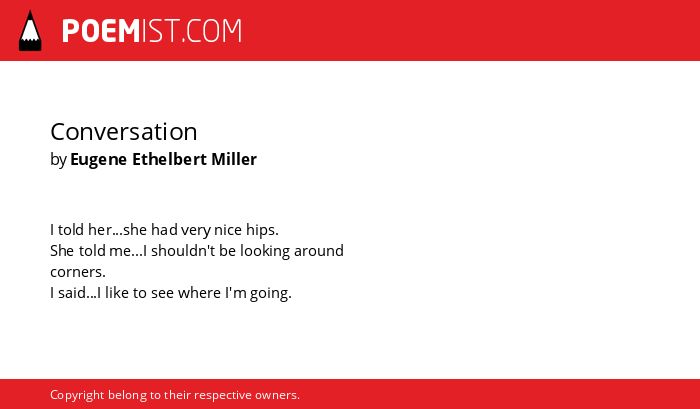 POEMIST.COM

Conversation
by Eugene Ethelbert Miller

I told her...she had very nice hips.
She told me...I shouldn't be looking around corners.
I said...I like to see where I'm going.

Copyright belong to their respective owners.